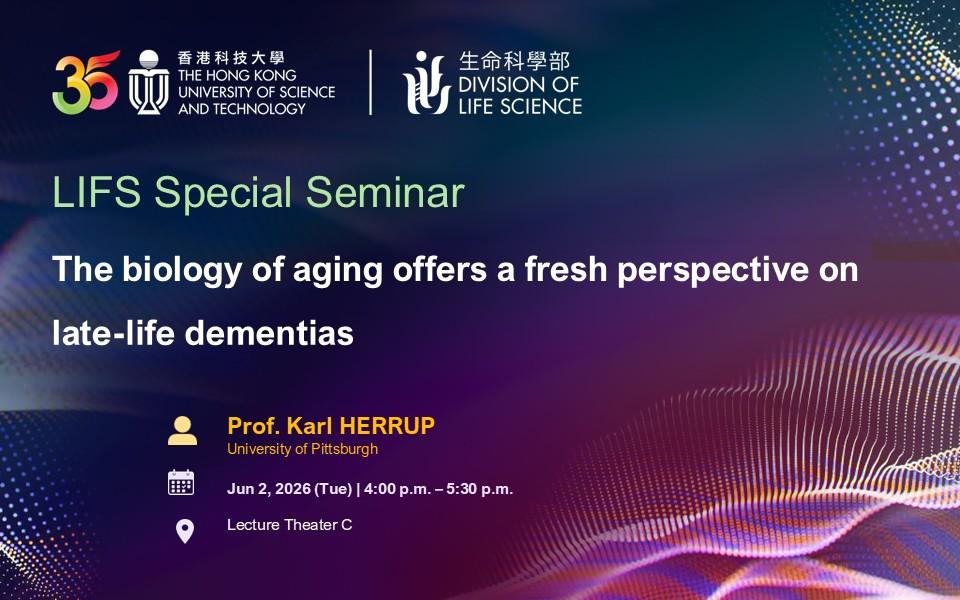 35

香港科技大學
THE HONG KONG UNIVERSITY OF SCIENCE AND TECHNOLOGY

生命科學部
DIVISION OF LIFE SCIENCE

LIFS Special Seminar

The biology of aging offers a fresh perspective on late-life dementias

Prof. Karl HERRUP
University of Pittsburgh

Jun 2, 2026 (Tue) | 4:00 p.m. – 5:30 p.m.

Lecture Theater C